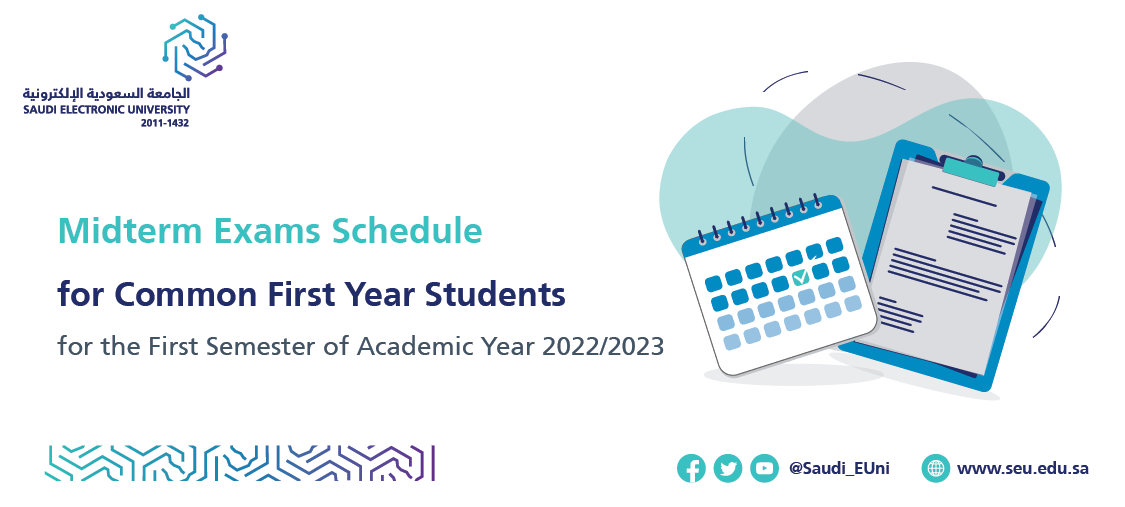 الجامعة السعودية الإلكترونية
SAUDI ELECTRONIC UNIVERSITY
2011-1432

Midterm Exams Schedule
for Common First Year Students
for the First Semester of Academic Year 2022/2023

@Saudi_EUni
www.seu.edu.sa